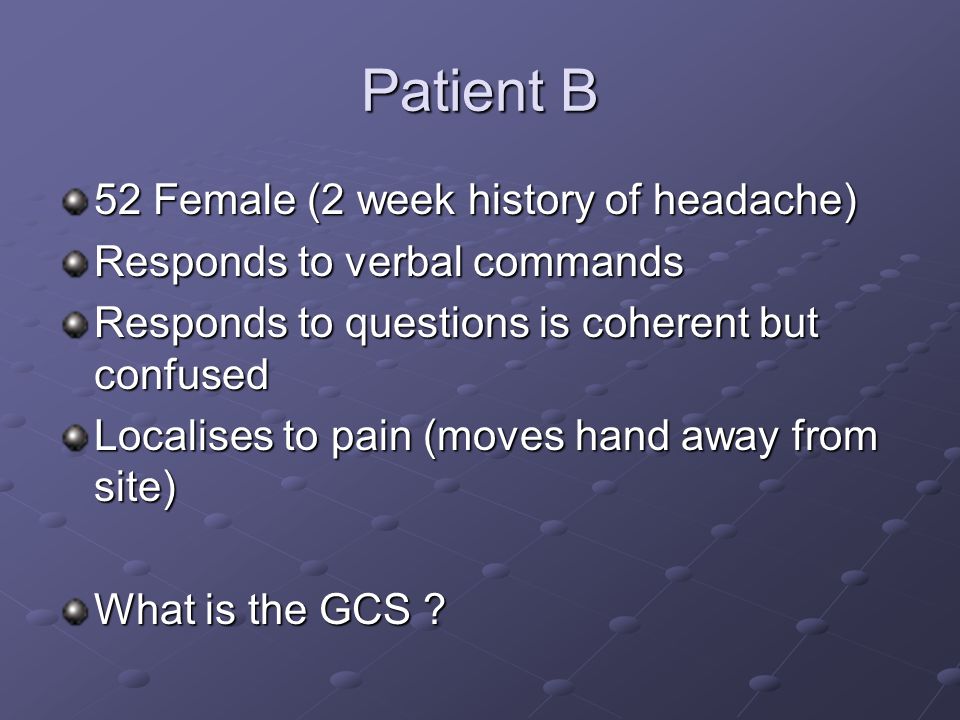 Patient B

52 Female (2 week history of headache)

Responds to verbal commands

Responds to questions is coherent but confused

Localises to pain (moves hand away from site)

What is the GCS ?